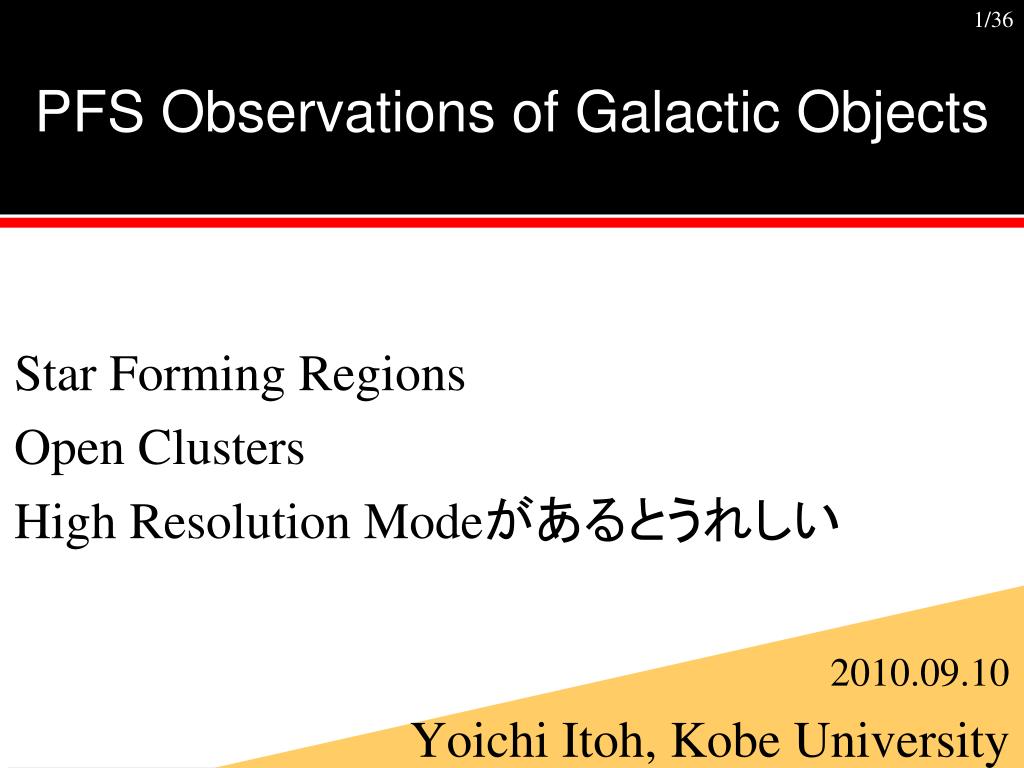 1/36

PFS Observations of Galactic Objects

Star Forming Regions

Open Clusters

High Resolution Modeがあるとうれしい

2010.09.10

Yoichi Itoh, Kobe University